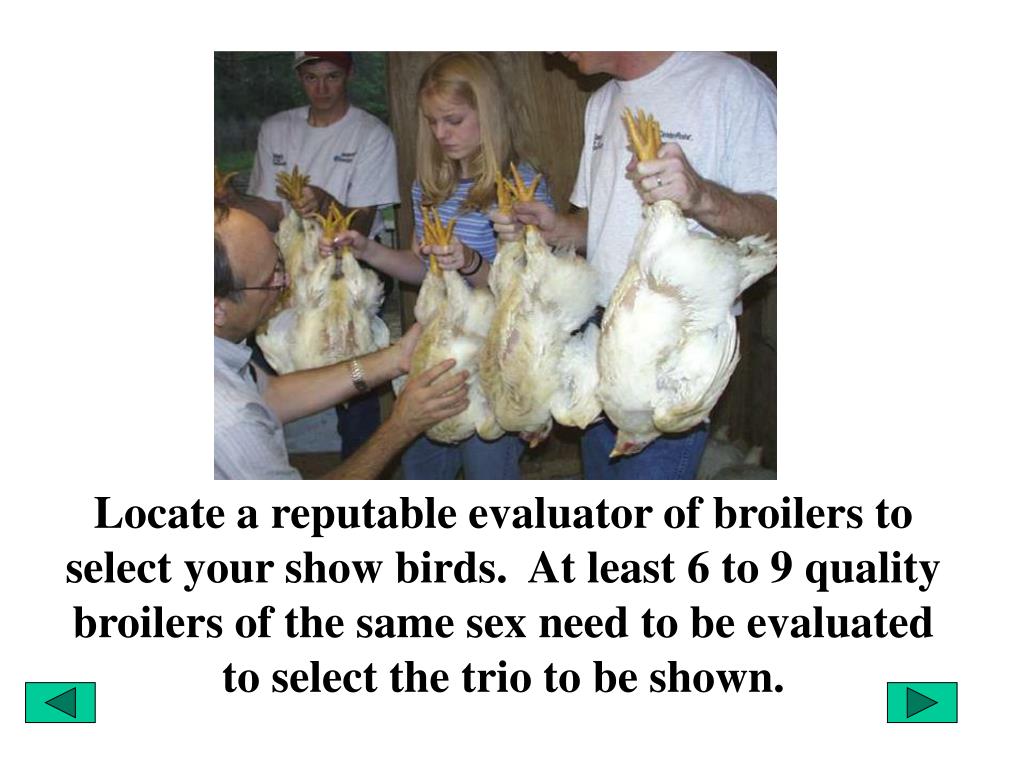 Locate a reputable evaluator of broilers to select your show birds. At least 6 to 9 quality broilers of the same sex need to be evaluated to select the trio to be shown.